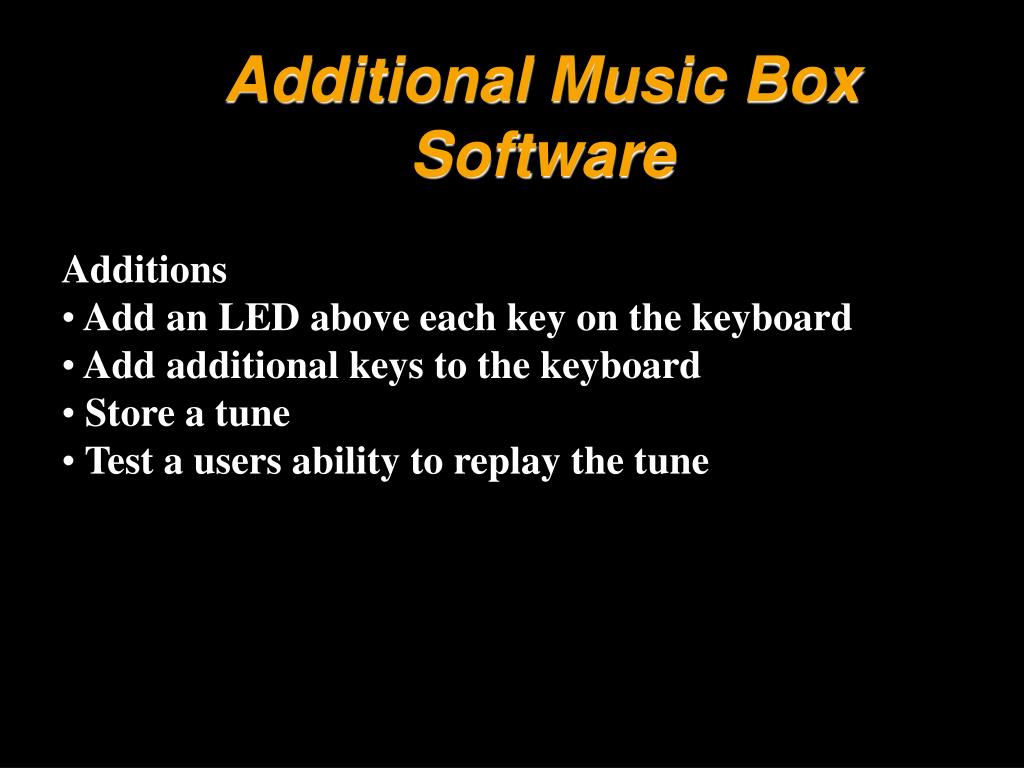 Additional Music Box Software

Additions
• Add an LED above each key on the keyboard
• Add additional keys to the keyboard
• Store a tune
• Test a users ability to replay the tune